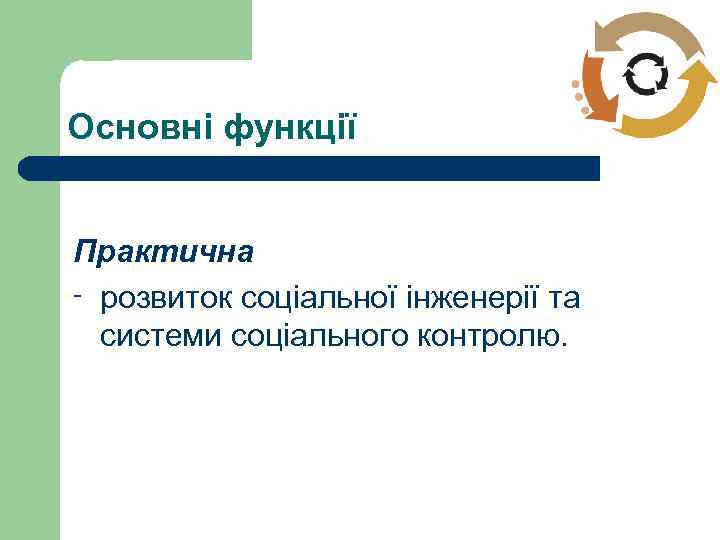 Основні функції

Практична

- розвиток соціальної інженерії та системи соціального контролю.